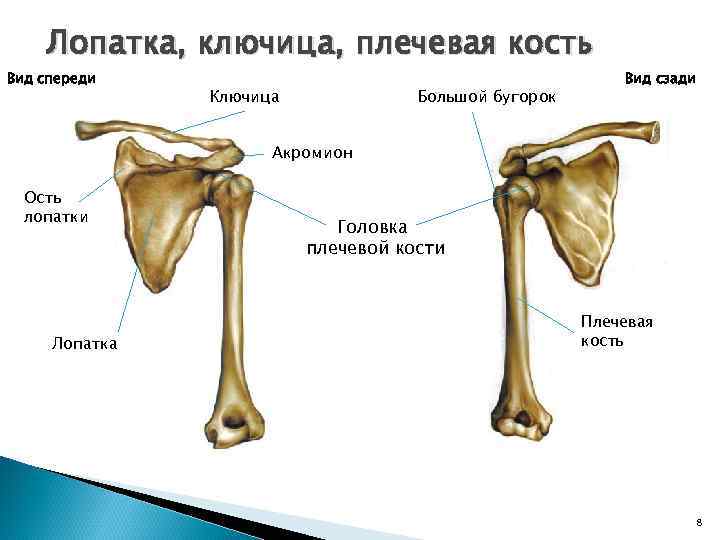 Лопатка, ключица, плечевая кость

Вид спереди

Вид сзади

Ключица

Большой бугорок

Акромион

Ость лопатки

Головка плечевой кости

Лопатка

Плечевая кость

8